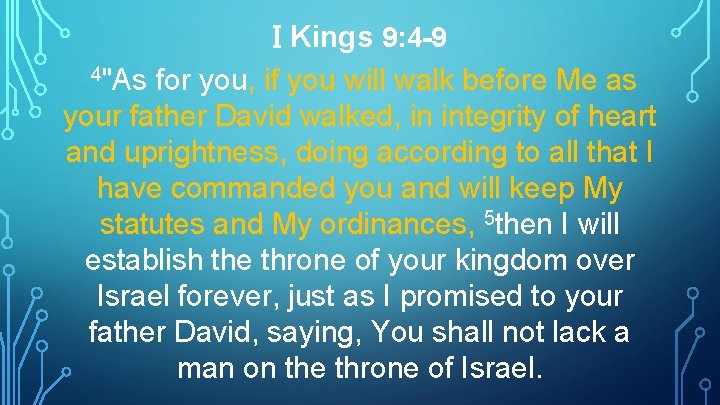 I Kings 9:4-9

$^4$"As for you, if you will walk before Me as your father David walked, in integrity of heart and uprightness, doing according to all that I have commanded you and will keep My statutes and My ordinances, $^5$then I will establish the throne of your kingdom over Israel forever, just as I promised to your father David, saying, You shall not lack a man on the throne of Israel.